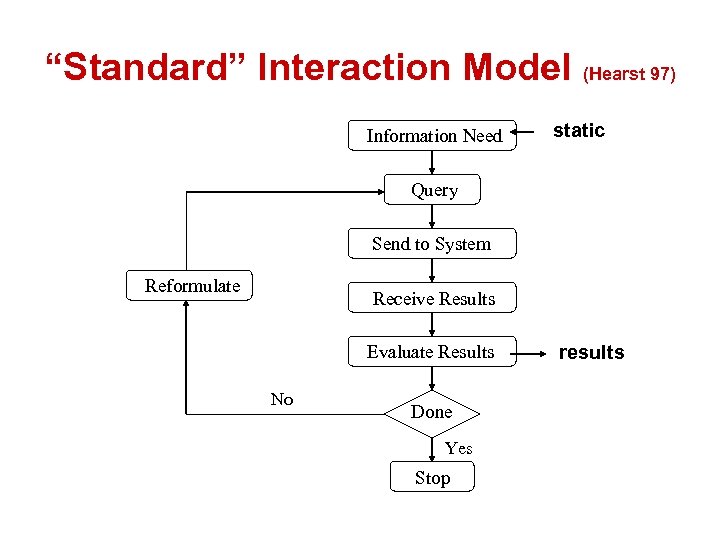 “Standard” Interaction Model (Hearst 97)

Information Need

static

Query

Send to System

Reformulate

Receive Results

Evaluate Results

results

No

Done

Yes

Stop